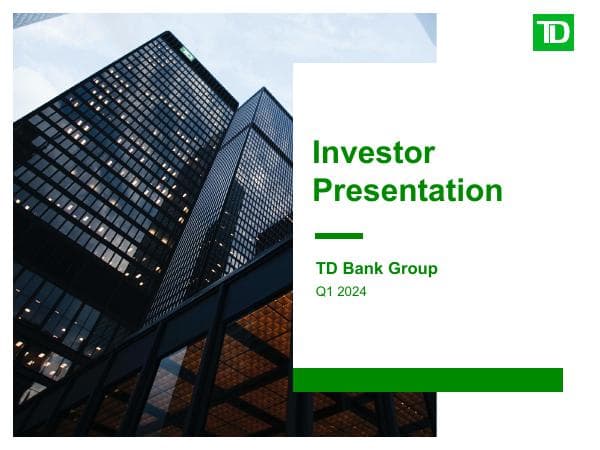 TD

Investor Presentation

TD Bank Group
Q1 2024